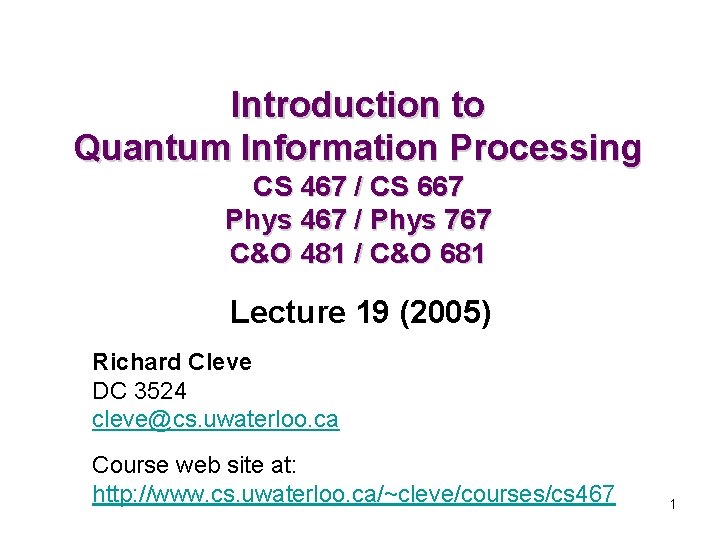 Introduction to
Quantum Information Processing
CS 467 / CS 667
Phys 467 / Phys 767
C&O 481 / C&O 681

Lecture 19 (2005)

Richard Cleve
DC 3524
cleve@cs.uwaterloo.ca

Course web site at:
http://www.cs.uwaterloo.ca/~cleve/courses/cs467

1